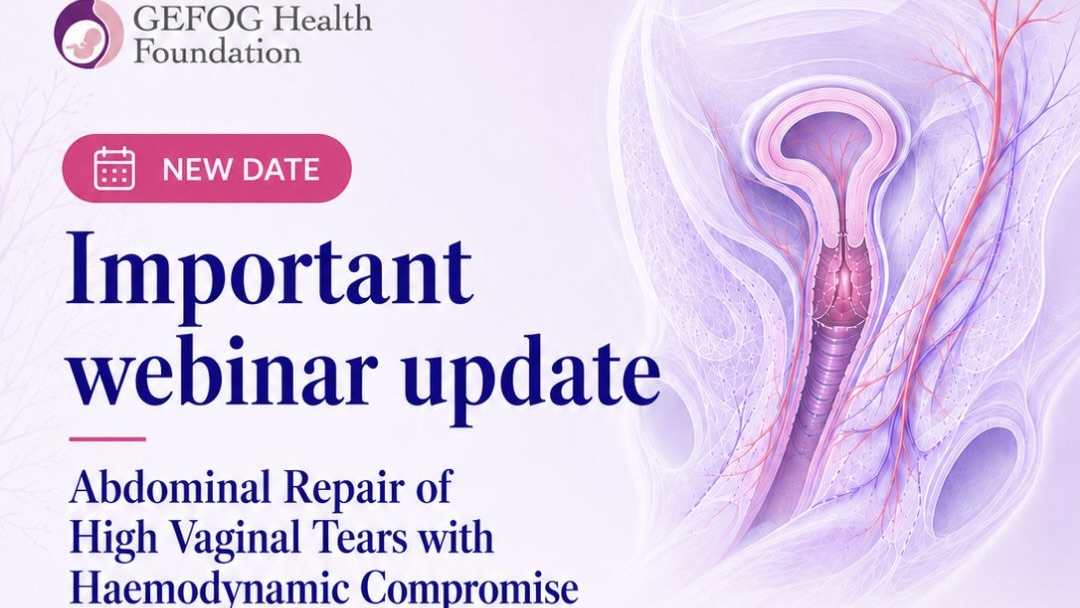 GEFOG Health Foundation

NEW DATE

Important webinar update

Abdominal Repair of High Vaginal Tears with Haemodynamic Compromise